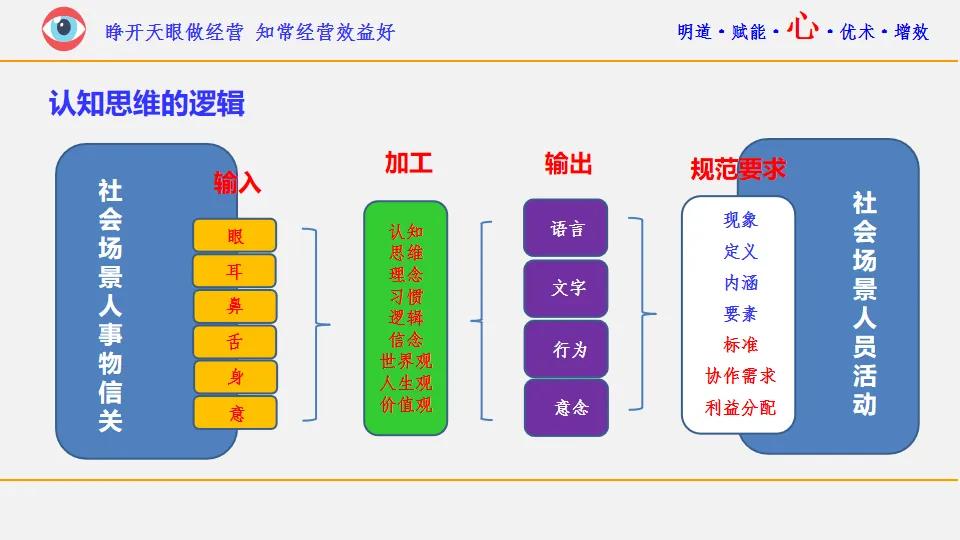 睁开天眼做经营 知常经营效益好

明道 · 赋能 · 心 · 优术 · 增效

认知思维的逻辑

社会场景人事物信关

输入

眼
耳
鼻
舌
身
意

加工

认知
思维
理念
习惯
逻辑
信念
世界观
人生观
价值观

输出

语言
文字
行为
意念

规范要求

现象
定义
内涵
要素
标准
协作需求
利益分配

社会场景人员活动